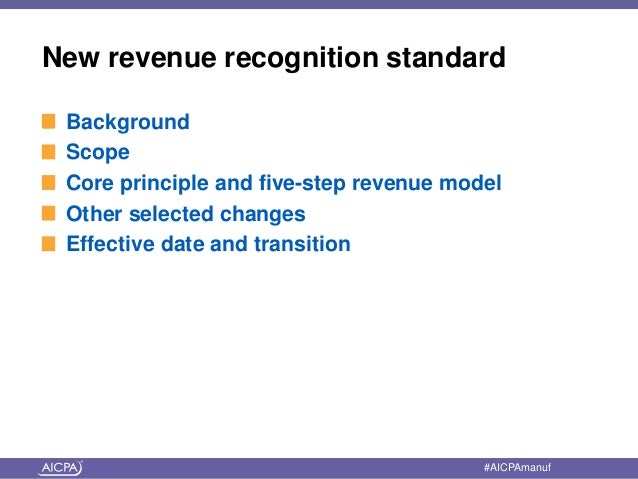 New revenue recognition standard

Background
Scope
Core principle and five-step revenue model
Other selected changes
Effective date and transition

AICPA

#AICPAmanuf